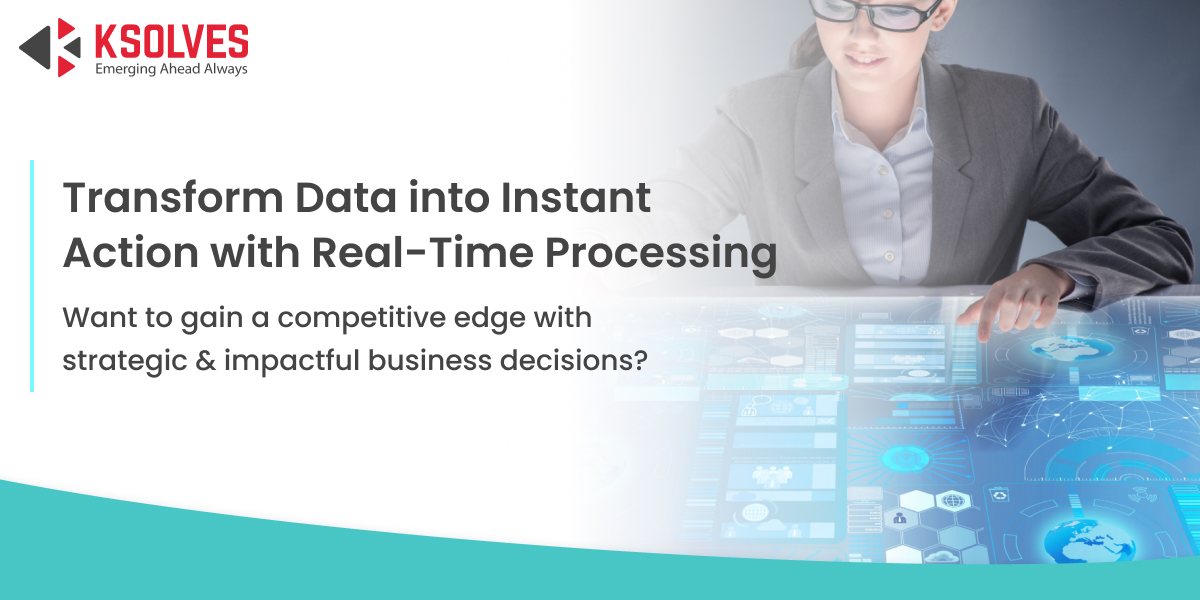 KSOLVES
Emerging Ahead Always

Transform Data into Instant Action with Real-Time Processing

Want to gain a competitive edge with strategic & impactful business decisions?